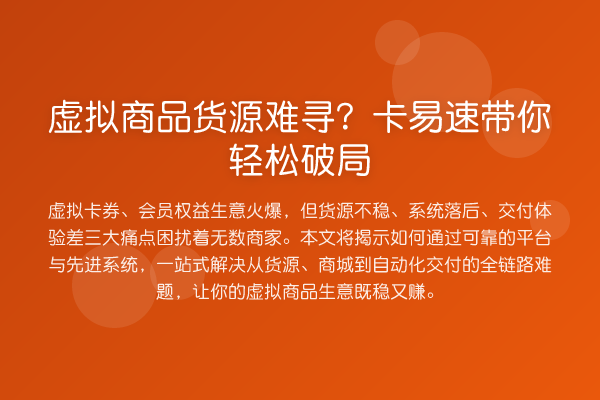 虚拟商品货源难寻？卡易速带你轻松破局

虚拟卡券、会员权益生意火爆，但货源不稳、系统落后、交付体验差三大痛点困扰着无数商家。本文将揭示如何通过可靠的平台与先进系统，一站式解决从货源、商城到自动化交付的全链路难题，让你的虚拟商品生意既稳又赚。